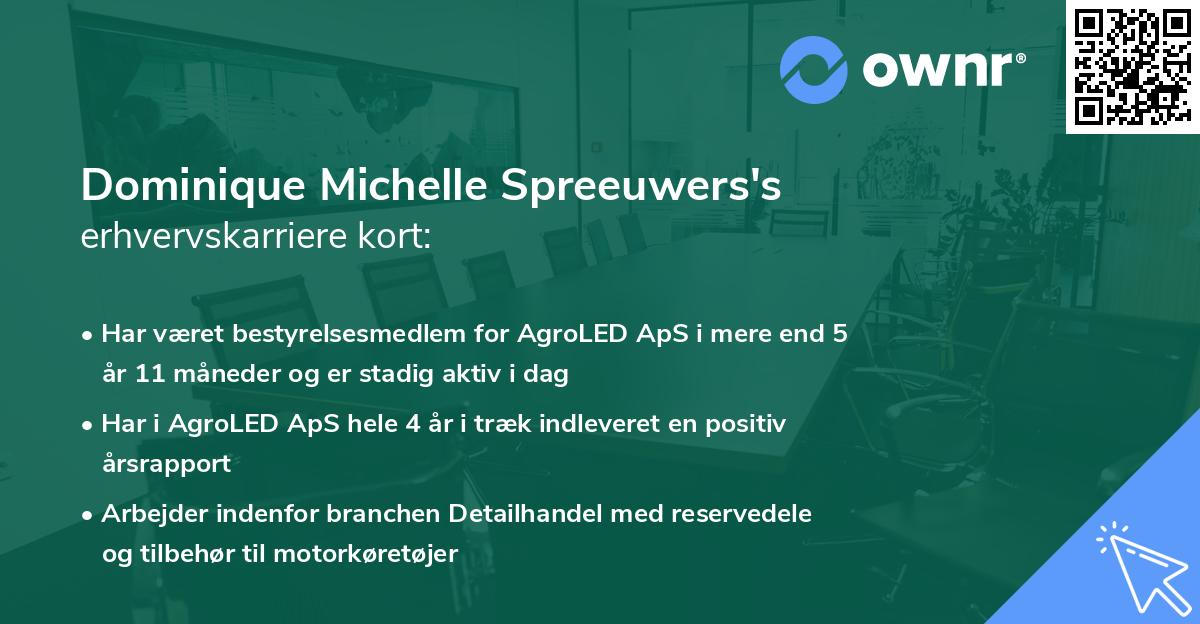 ownr®

Dominique Michelle Spreeuwers's
erhvervskarriere kort:

• Har været bestyrelsesmedlem for AgroLED ApS i mere end 5 år 11 måneder og er stadig aktiv i dag
• Har i AgroLED ApS hele 4 år i træk indleveret en positiv årsrapport
• Arbejder indenfor branchen Detailhandel med reservedele og tilbehør til motorkøretøjer